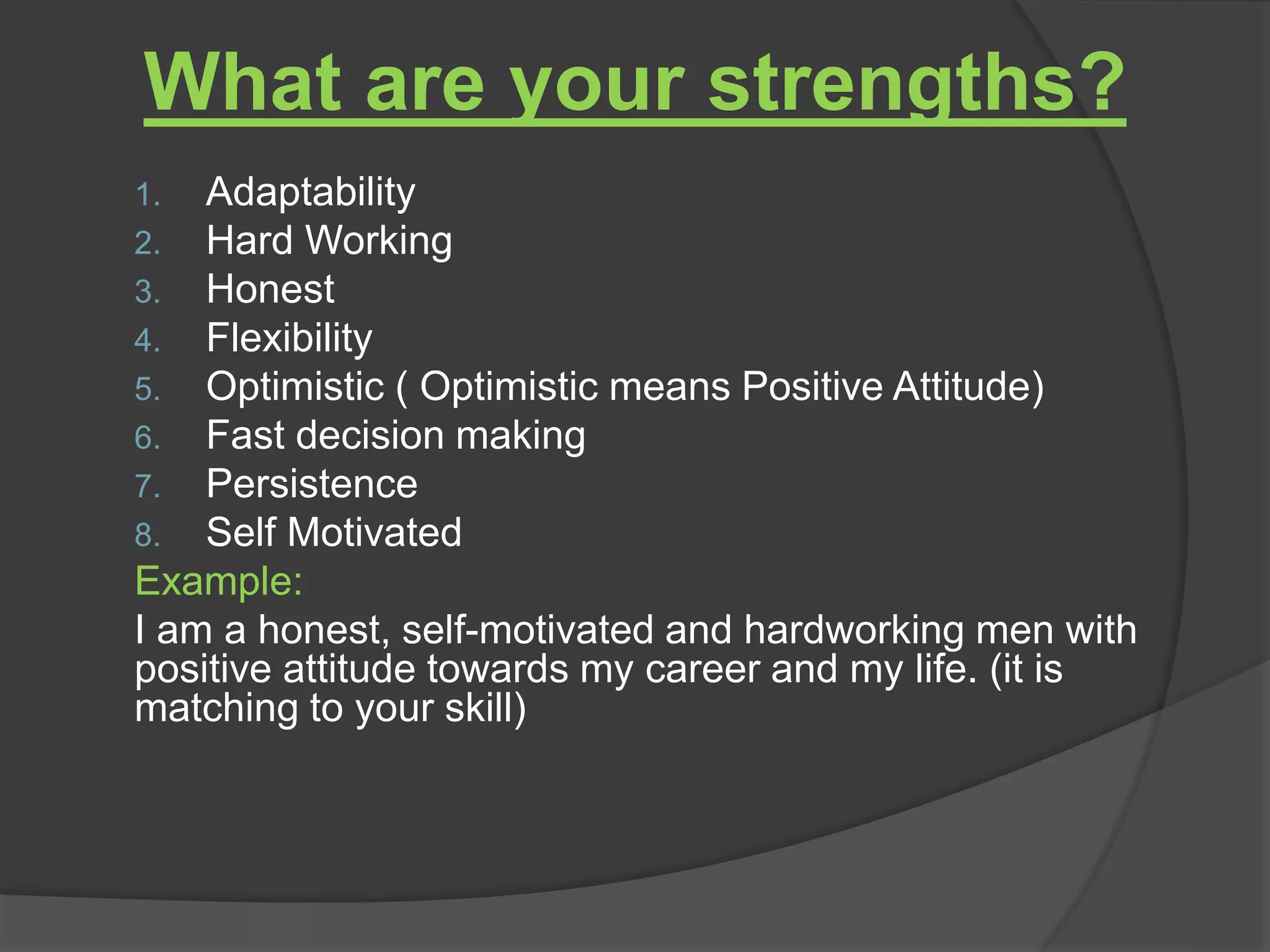 What are your strengths?

1. Adaptability
2. Hard Working
3. Honest
4. Flexibility
5. Optimistic ( Optimistic means Positive Attitude)
6. Fast decision making
7. Persistence
8. Self Motivated

Example:

I am a honest, self-motivated and hardworking men with positive attitude towards my career and my life. (it is matching to your skill)